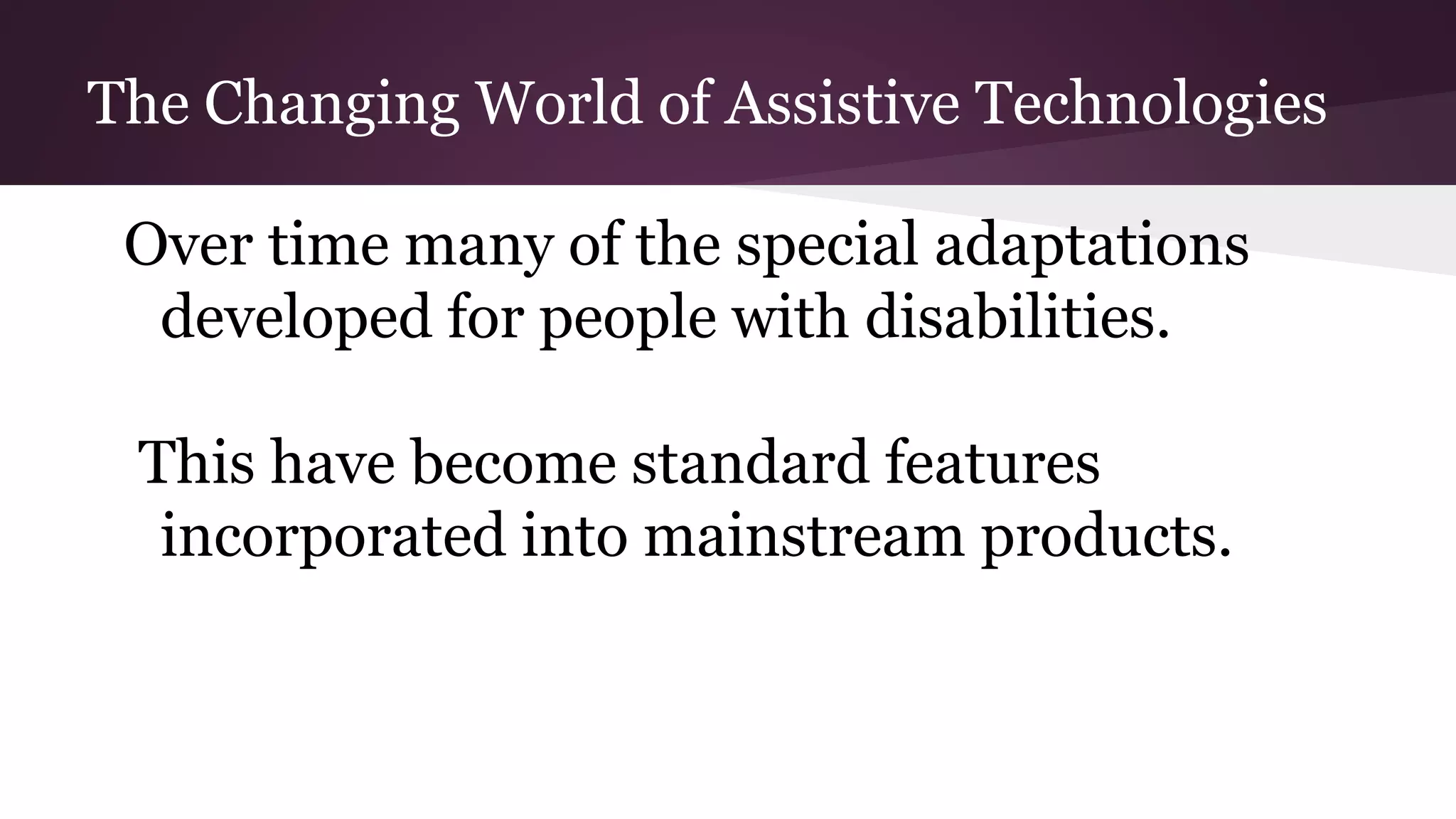 The Changing World of Assistive Technologies

Over time many of the special adaptations developed for people with disabilities.

This have become standard features incorporated into mainstream products.